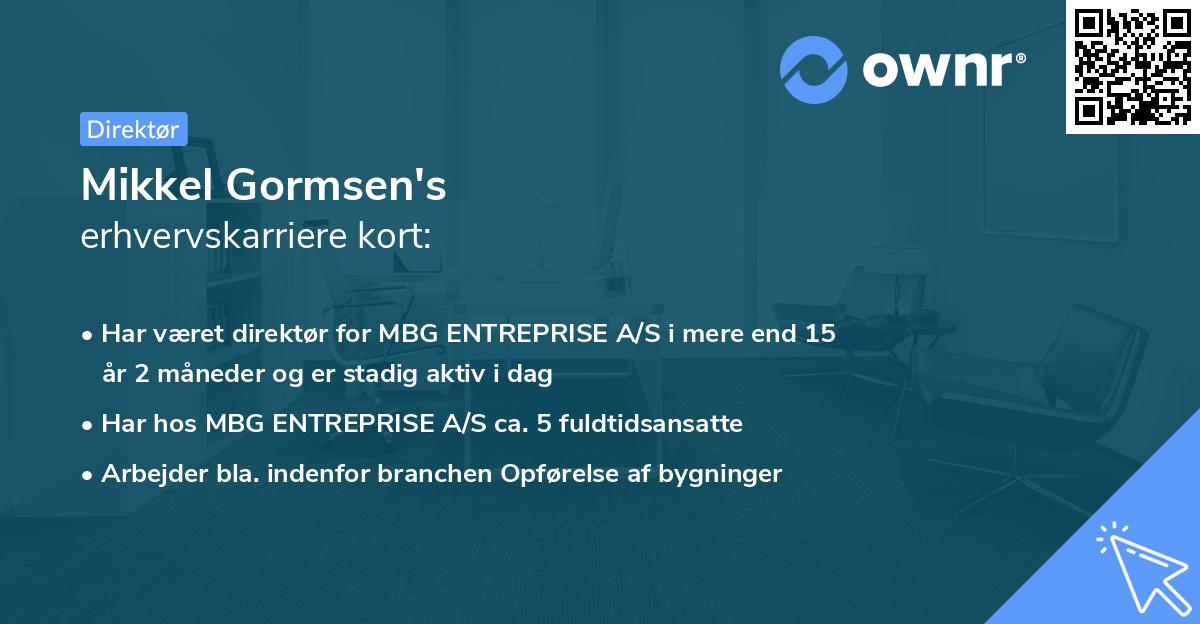 ownr®

Direktør

Mikkel Gormsen's
erhvervskarriere kort:

• Har været direktør for MBG ENTREPRISE A/S i mere end 15 år 2 måneder og er stadig aktiv i dag

• Har hos MBG ENTREPRISE A/S ca. 5 fuldtidsansatte

• Arbejder bla. indenfor branchen Opførelse af bygninger